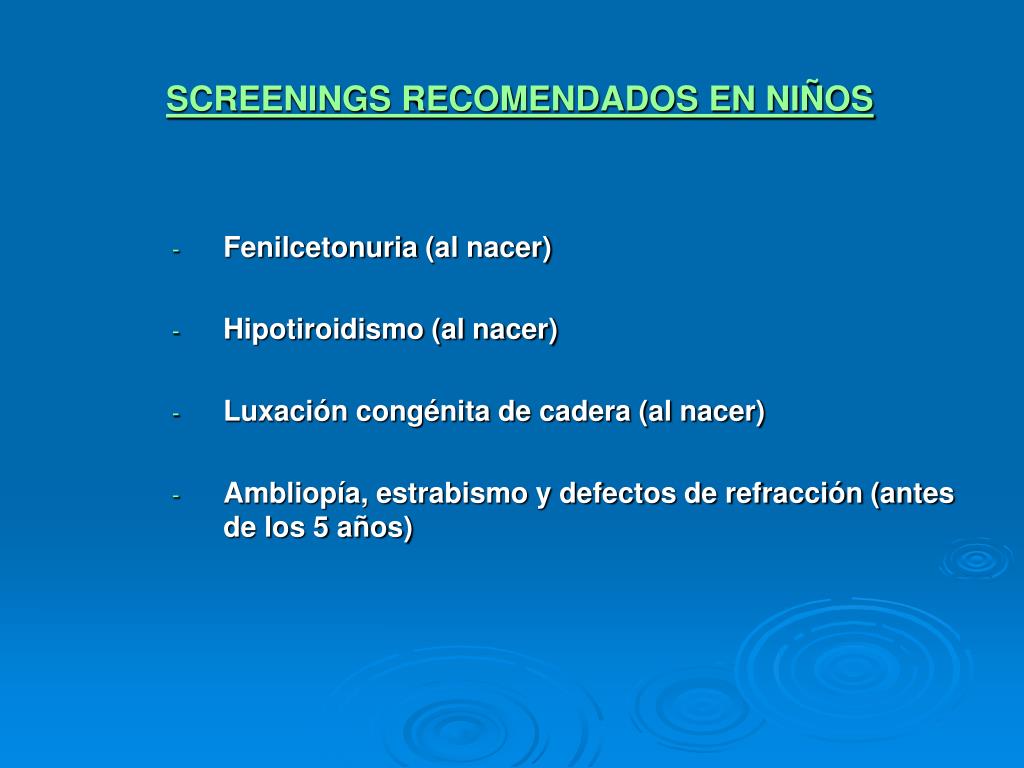 SCREENINGS RECOMENDADOS EN NIÑOS

- Fenilcetonuria (al nacer)

- Hipotiroidismo (al nacer)

- Luxación congénita de cadera (al nacer)

- Ambliopía, estrabismo y defectos de refracción (antes de los 5 años)